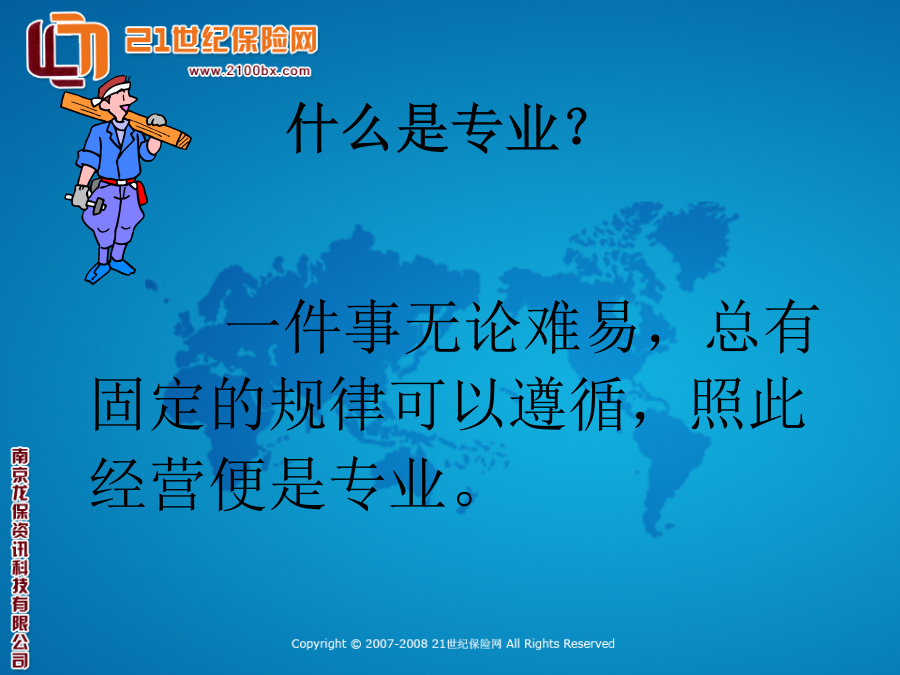 21世纪保险网
www.2100bx.com

什么是专业?

一件事无论难易，总有固定的规律可以遵循，照此经营便是专业。

南京龙保资讯科技有限公司

Copyright © 2007-2008 21世纪保险网 All Rights Reserved